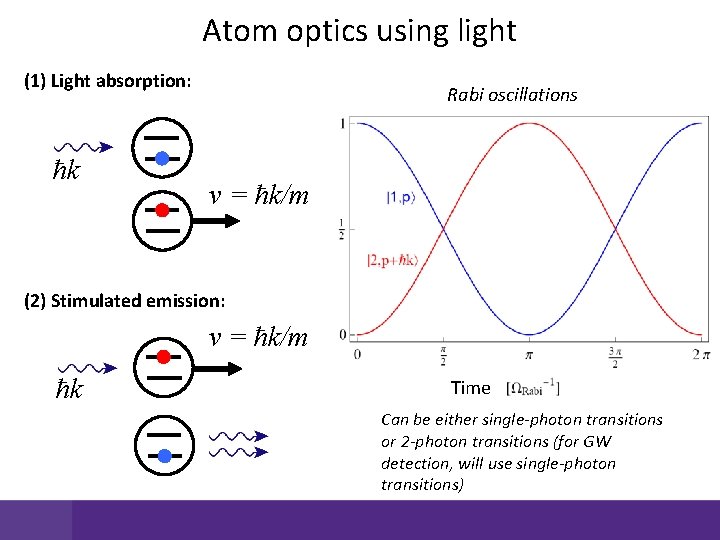 Atom optics using light

(1) Light absorption:

$\hbar k$

$v = \hbar k/m$

(2) Stimulated emission:

$v = \hbar k/m$

$\hbar k$

Rabi oscillations

1

$\frac{1}{2}$

0

$|1,p\rangle$

$|2,p+\hbar k\rangle$

0 $\frac{\pi}{2}$ $\pi$ $\frac{3\pi}{2}$ $2\pi$

Time $[\Omega_{Rabi}^{-1}]$

Can be either single-photon transitions or 2-photon transitions (for GW detection, will use single-photon transitions)